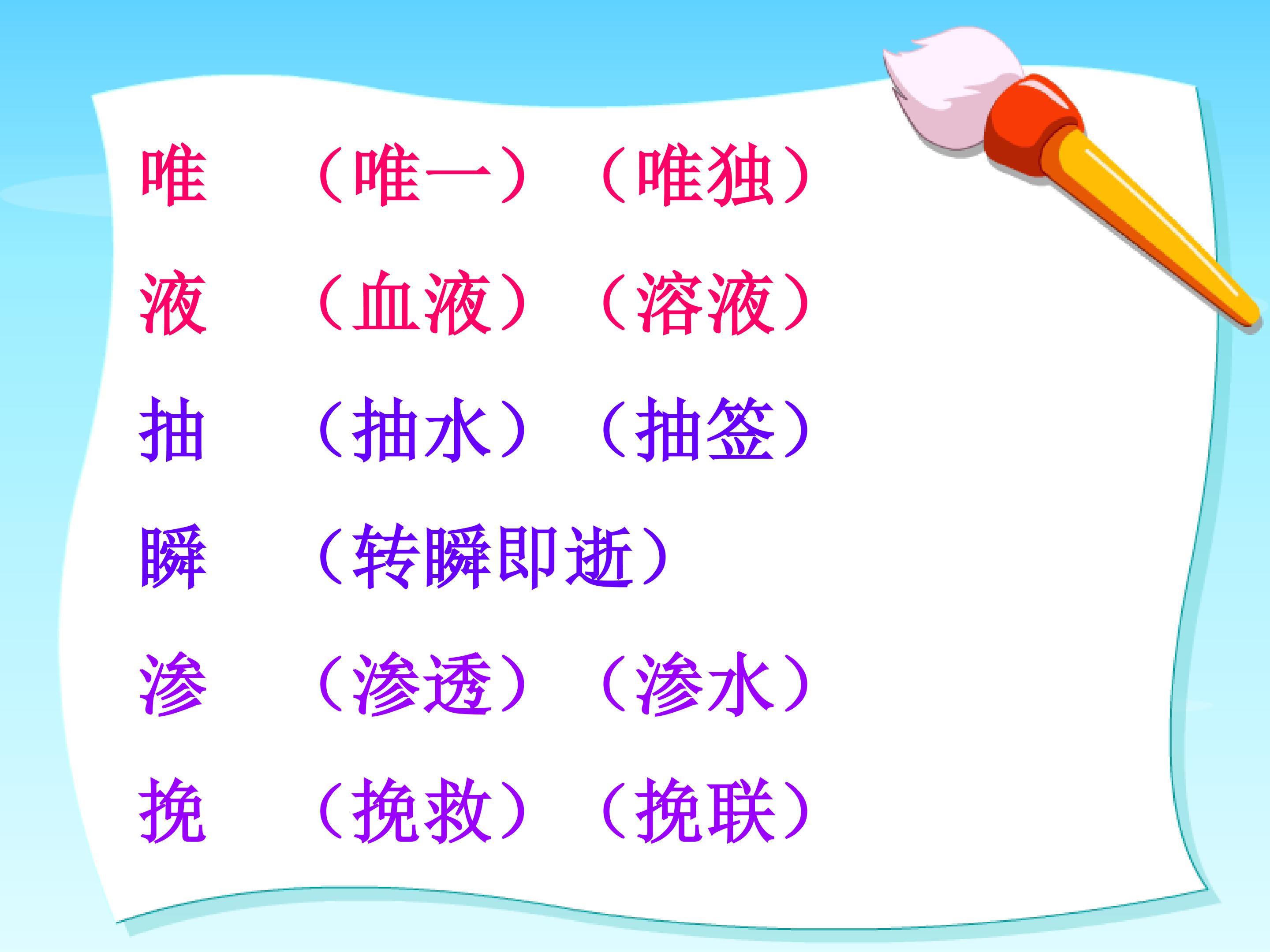 唯　（唯一）（唯独）

液　（血液）（溶液）

抽　（抽水）（抽签）

瞬　（转瞬即逝）

渗　（渗透）（渗水）

挽　（挽救）（挽联）